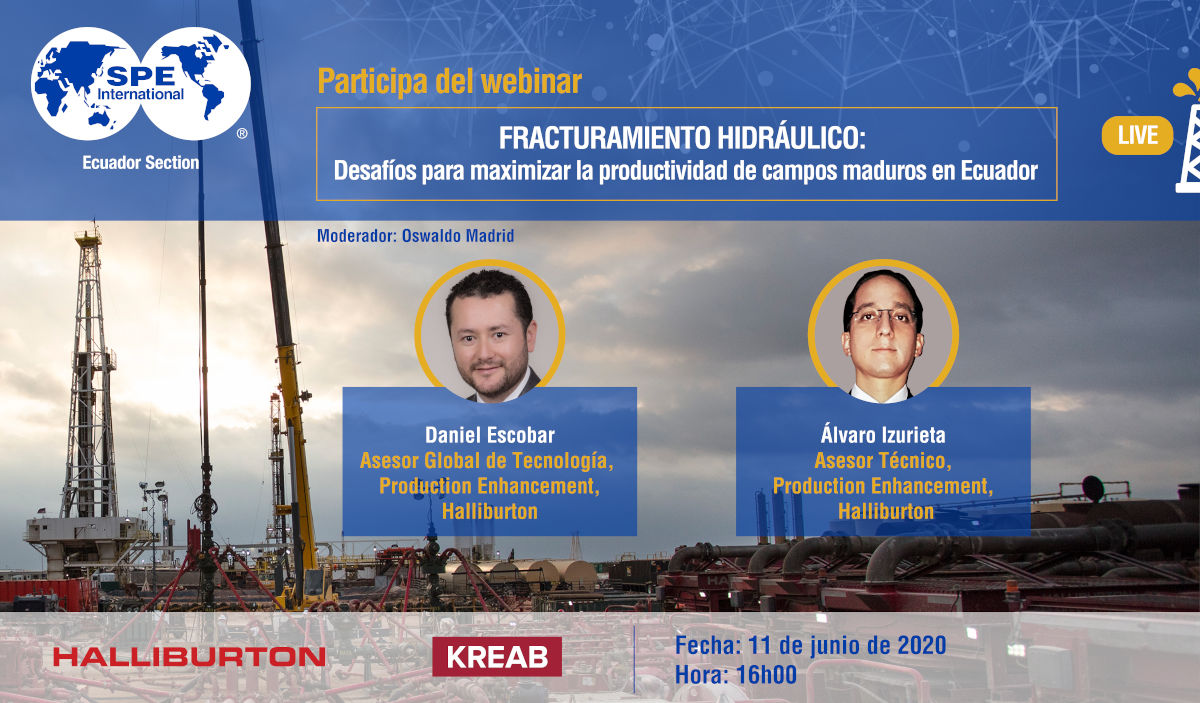 SPE International
®
Ecuador Section

Participa del webinar

FRACTURAMIENTO HIDRÁULICO:
Desafíos para maximizar la productividad de campos maduros en Ecuador

LIVE

Moderador: Oswaldo Madrid

Daniel Escobar
Asesor Global de Tecnología, Production Enhancement, Halliburton

Álvaro Izurieta
Asesor Técnico, Production Enhancement, Halliburton

HALLIBURTON

KREAB

Fecha: 11 de junio de 2020
Hora: 16h00